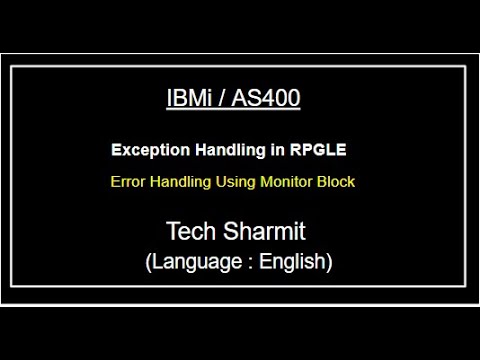 IBMi / AS400

Exception Handling in RPGLE

Error Handling Using Monitor Block

Tech Sharmit
(Language : English)